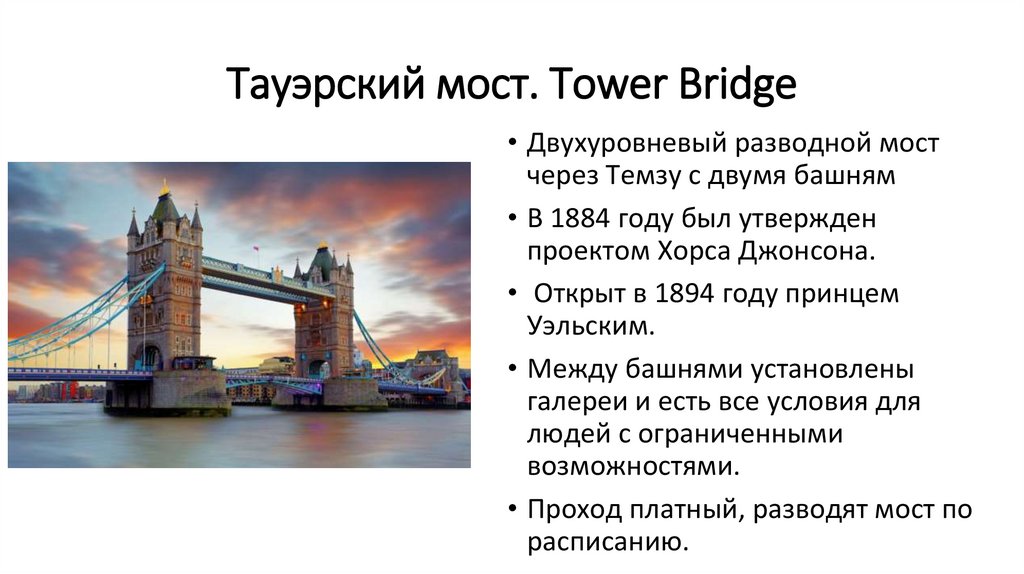 Тауэрский мост. Tower Bridge

• Двухуровневый разводной мост через Темзу с двумя башням

• В 1884 году был утвержден проектом Хорса Джонсона.

• Открыт в 1894 году принцем Уэльским.

• Между башнями установлены галереи и есть все условия для людей с ограниченными возможностями.

• Проход платный, разводят мост по расписанию.